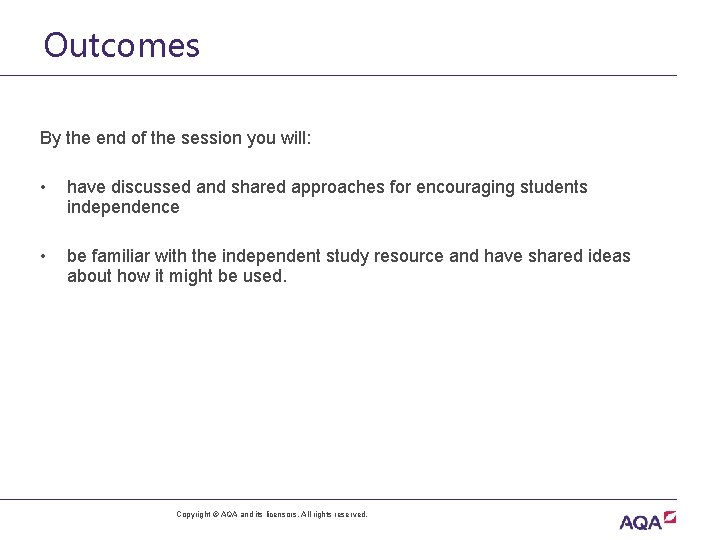 Outcomes

By the end of the session you will:

• have discussed and shared approaches for encouraging students independence

• be familiar with the independent study resource and have shared ideas about how it might be used.

Copyright © AQA and its licensors. All rights reserved.

AQA